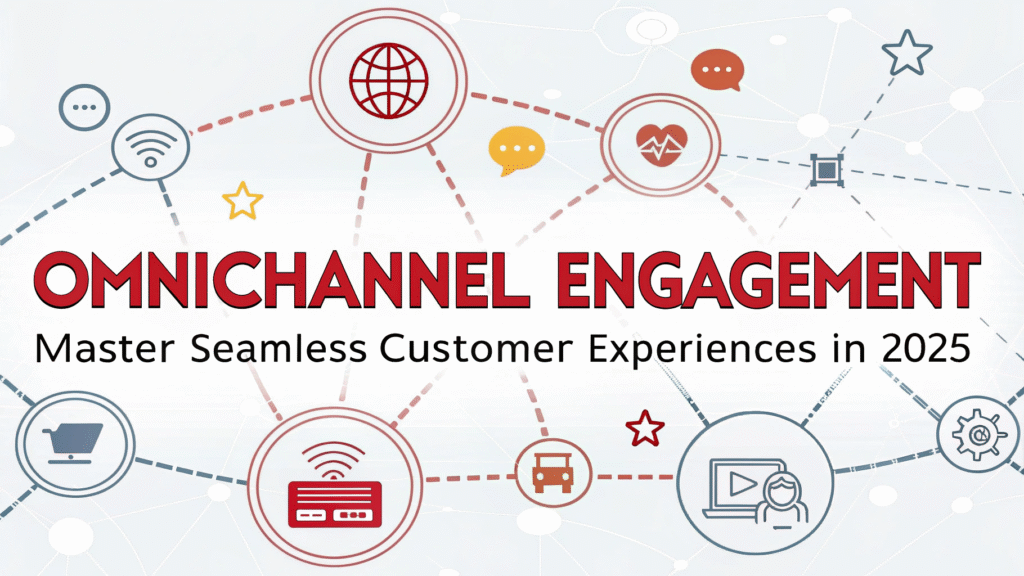 OMNICHANNEL ENGAGEMENT
Master Seamless Customer Experiences in 2025